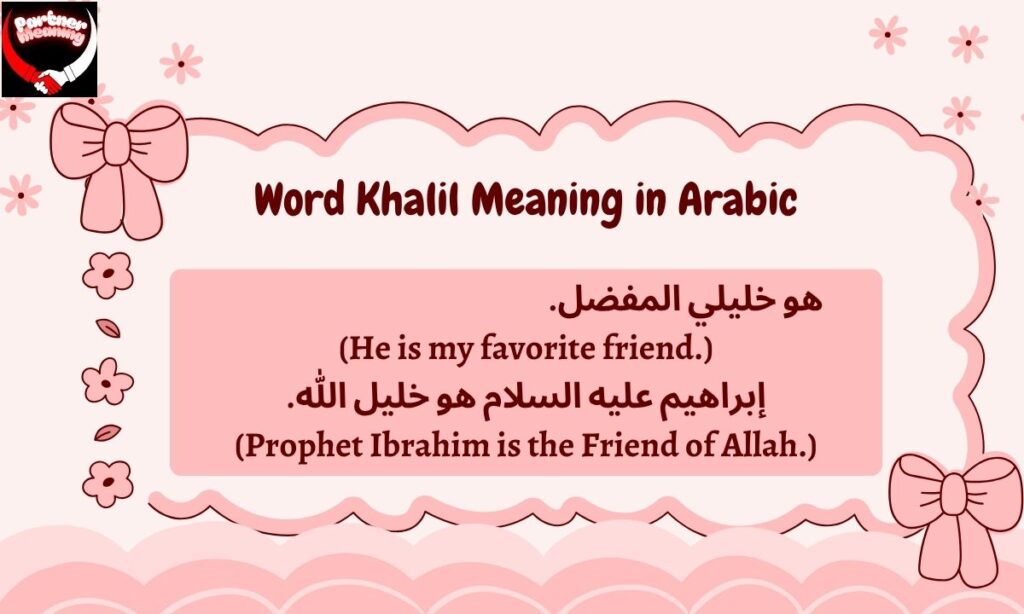 Partner Meaning

Word Khalil Meaning in Arabic

هو خليلي المفضل.
(He is my favorite friend.)
إبراهيم عليه السلام هو خليل الله.
(Prophet Ibrahim is the Friend of Allah.)